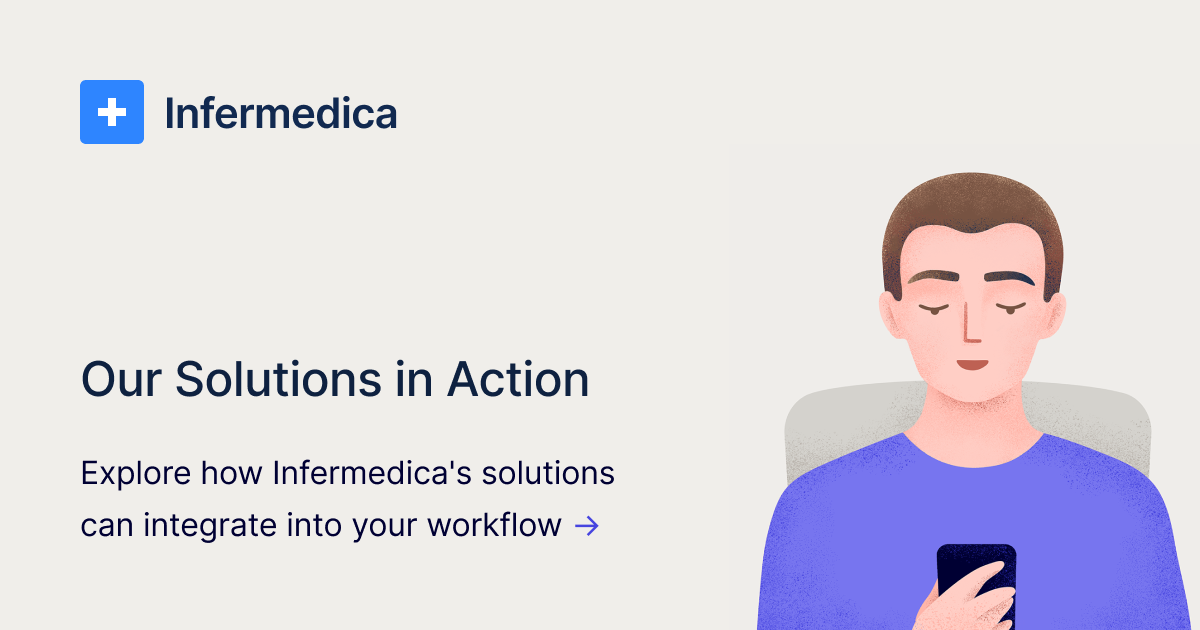 Infermedica

Our Solutions in Action

Explore how Infermedica's solutions can integrate into your workflow →